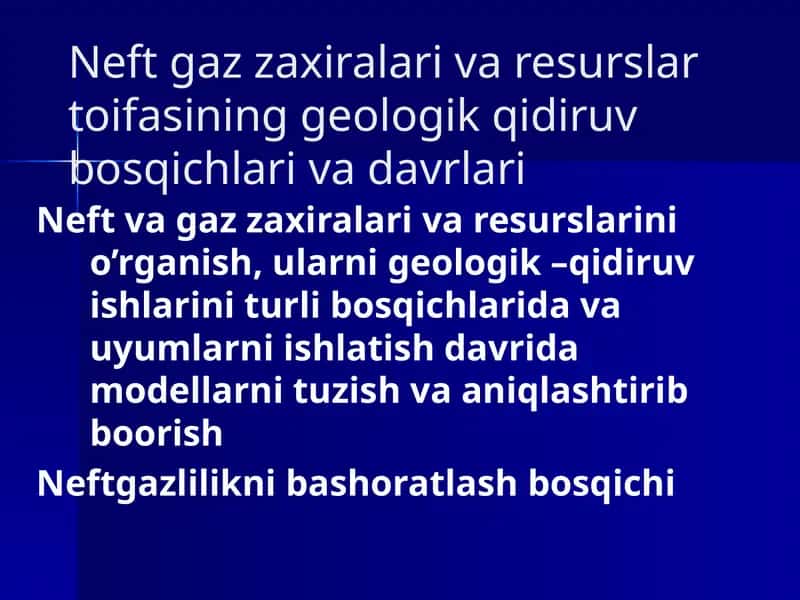 Neft gaz zaxiralari va resurslar toifasining geologik qidiruv bosqichlari va davrlari

Neft va gaz zaxiralari va resurslarini o’rganish, ularni geologik –qidiruv ishlarini turli bosqichlarida va uyumlarni ishlatish davrida modellarni tuzish va aniqlashtirib boorish

Neftgazlilikni bashoratlash bosqichi